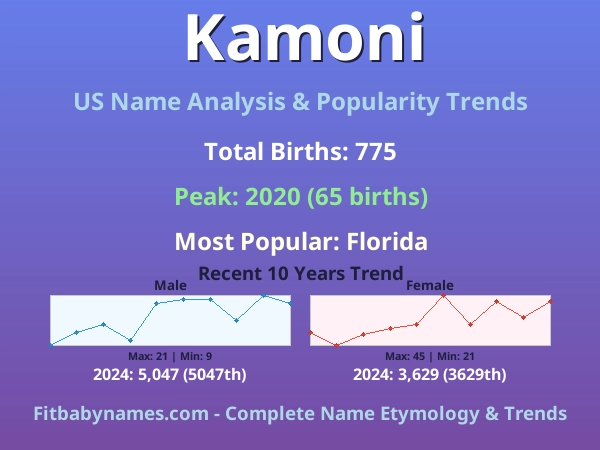 Kamoni

US Name Analysis & Popularity Trends

Total Births: 775

Peak: 2020 (65 births)

Most Popular: Florida

Recent 10 Years Trend

Male

Max: 21 | Min: 9

2024: 5,047 (5047th)

Female

Max: 45 | Min: 21

2024: 3,629 (3629th)

Fitbabynames.com - Complete Name Etymology & Trends